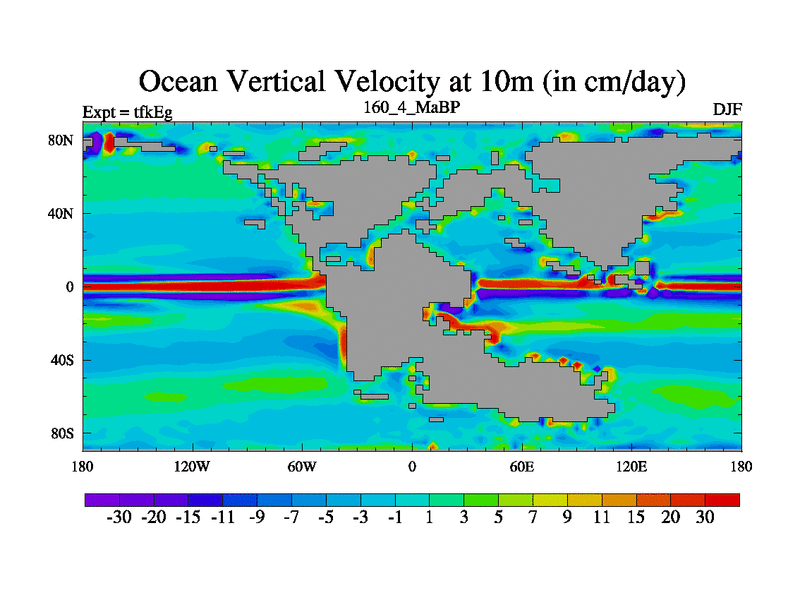 Ocean Vertical Velocity at 10m (in cm/day)

Expt = tfkEg

160_4_MaBP

DJF

80N
40N
0
40S
80S

180 120W 60W 0 60E 120E 180

-30 -20 -15 -11 -9 -7 -5 -3 -1 1 3 5 7 9 11 15 20 30